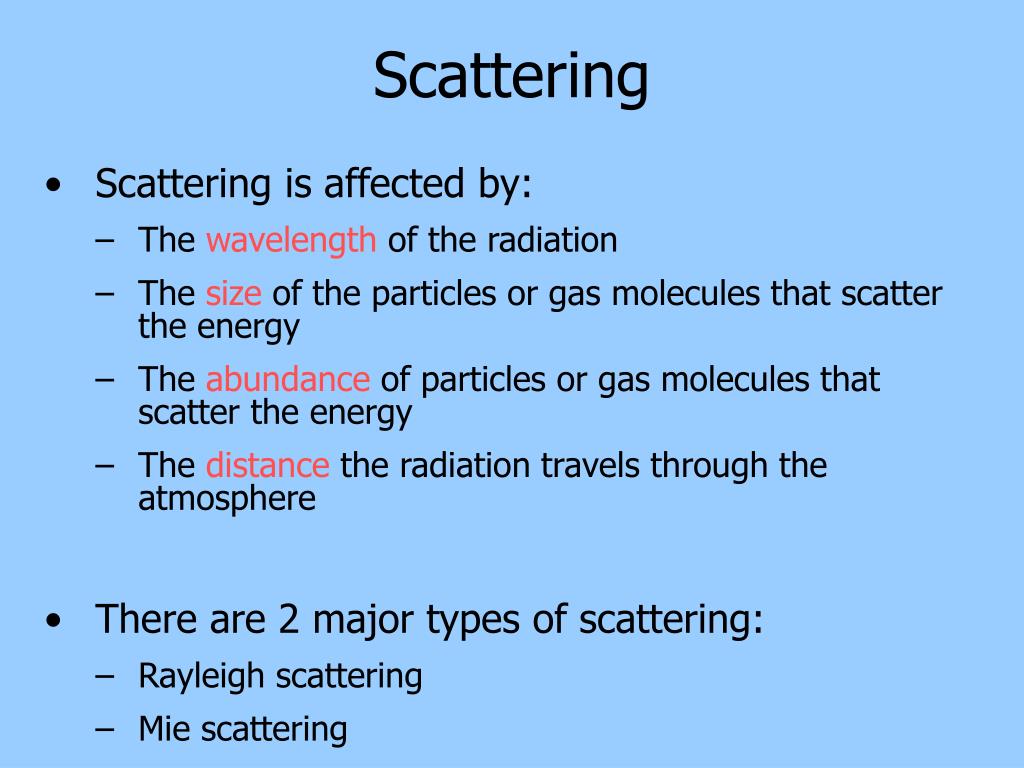 Scattering

• Scattering is affected by:
– The wavelength of the radiation
– The size of the particles or gas molecules that scatter the energy
– The abundance of particles or gas molecules that scatter the energy
– The distance the radiation travels through the atmosphere

• There are 2 major types of scattering:
– Rayleigh scattering
– Mie scattering